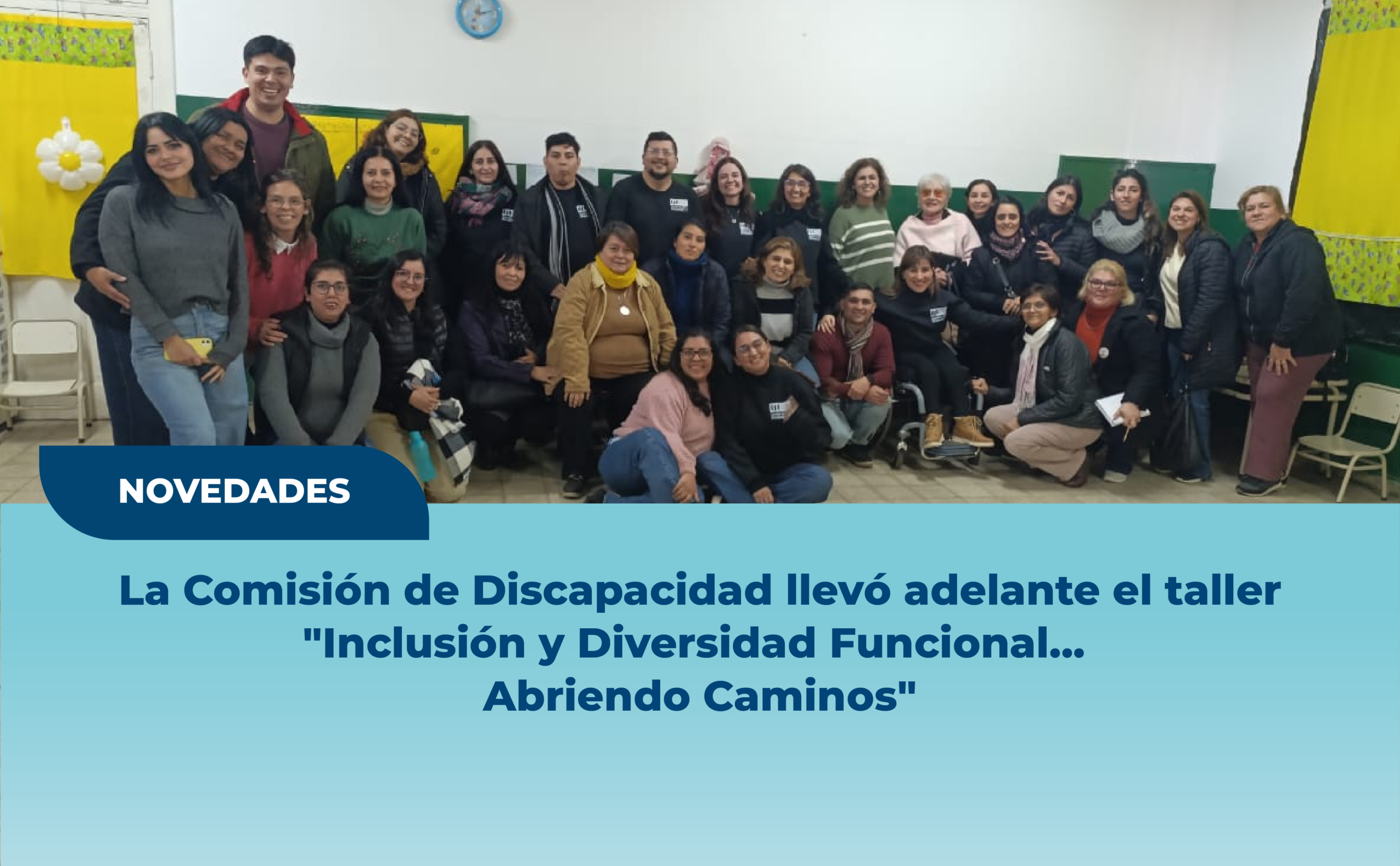 NOVEDADES

La Comisión de Discapacidad llevó adelante el taller "Inclusión y Diversidad Funcional... Abriendo Caminos"